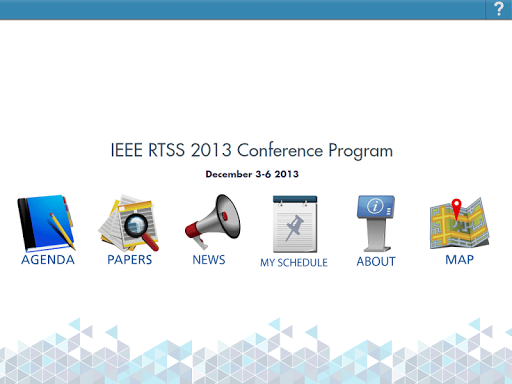 ?

IEEE RTSS 2013 Conference Program

December 3-6 2013

AGENDA

PAPERS

NEWS

MY SCHEDULE

ABOUT

MAP